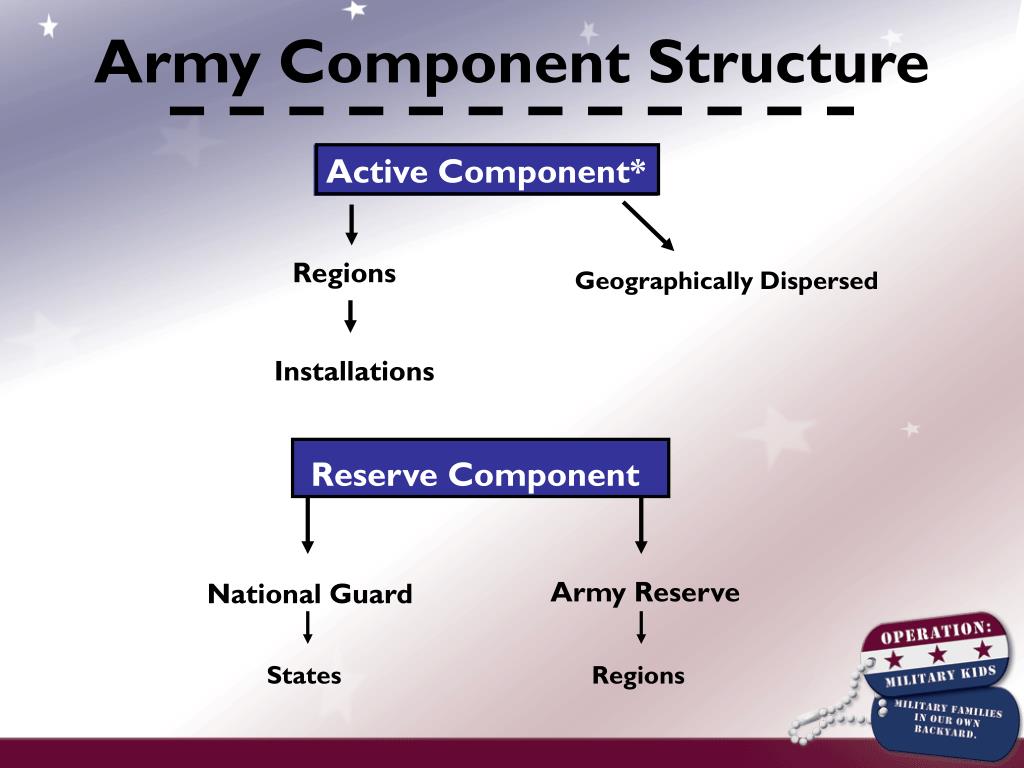 Army Component Structure

Active Component*

Regions

Geographically Dispersed

Installations

Reserve Component

National Guard

Army Reserve

States

Regions

OPERATION:
MILITARY KIDS
MILITARY FAMILIES IN OUR OWN BACKYARD.